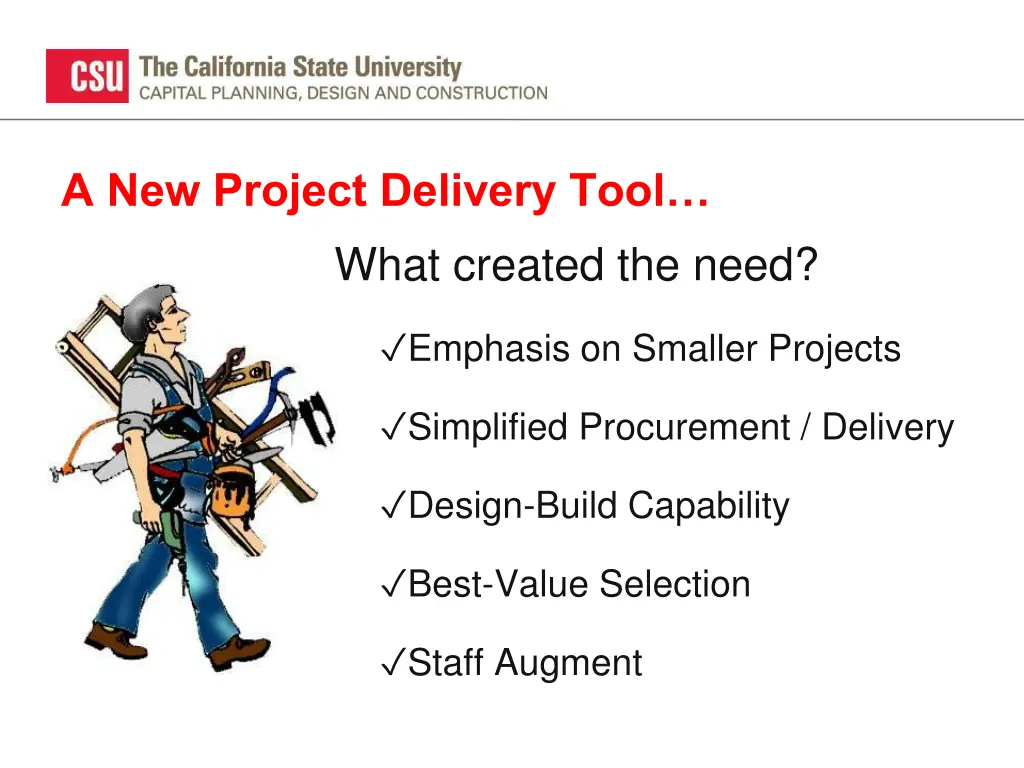 CSU The California State University
CAPITAL PLANNING, DESIGN AND CONSTRUCTION

A New Project Delivery Tool…

What created the need?

✓Emphasis on Smaller Projects

✓Simplified Procurement / Delivery

✓Design-Build Capability

✓Best-Value Selection

✓Staff Augment